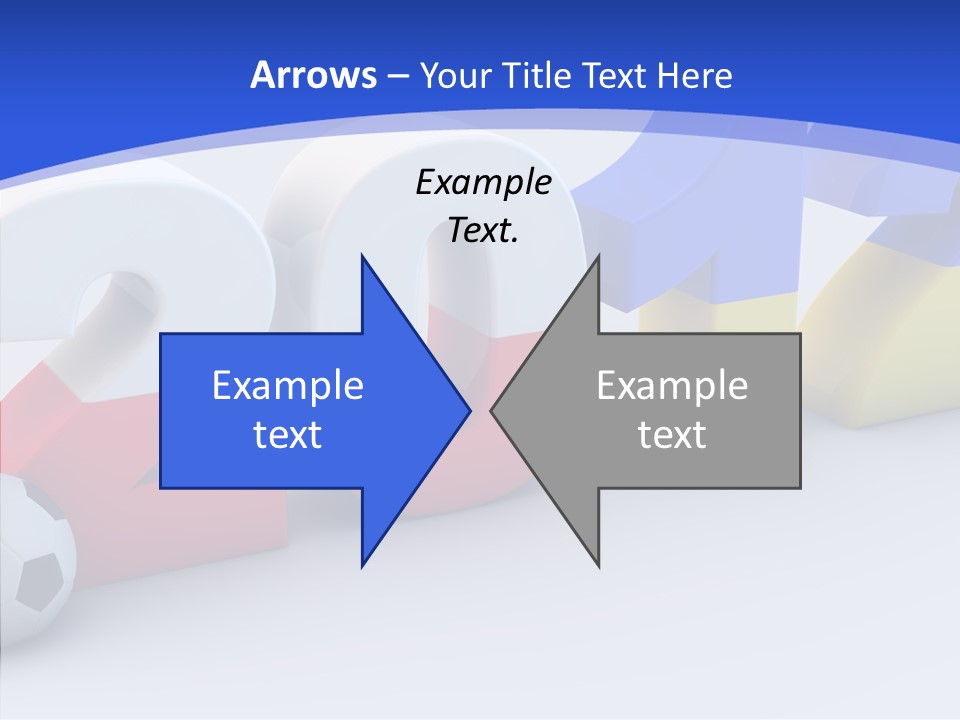 Arrows – Your Title Text Here

Example Text.

Example text

Example text